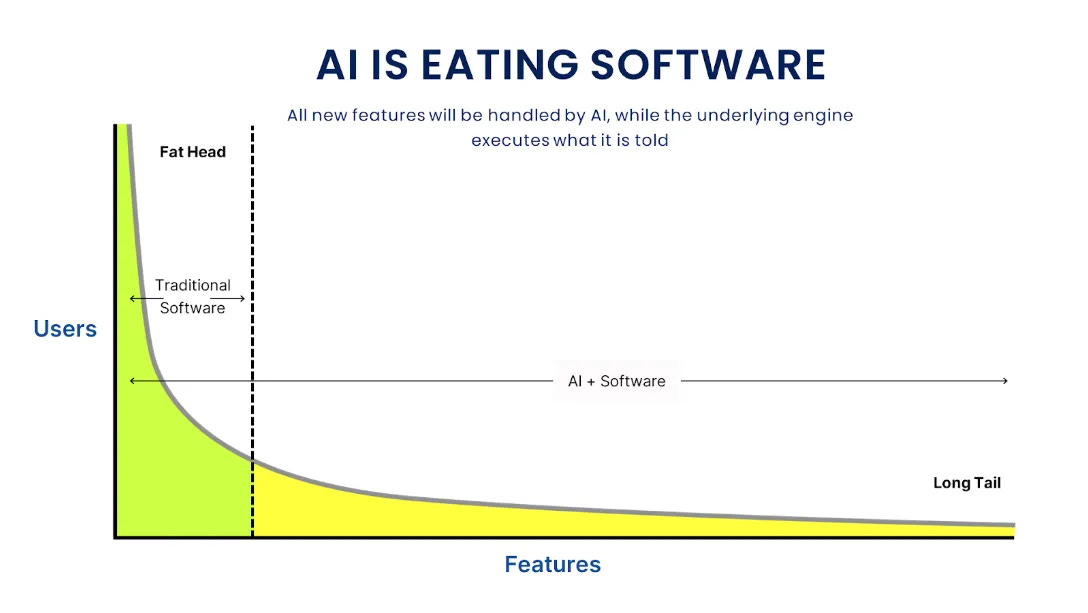 AI IS EATING SOFTWARE

All new features will be handled by AI, while the underlying engine executes what it is told

Fat Head

Traditional Software

Users

AI + Software

Long Tail

Features